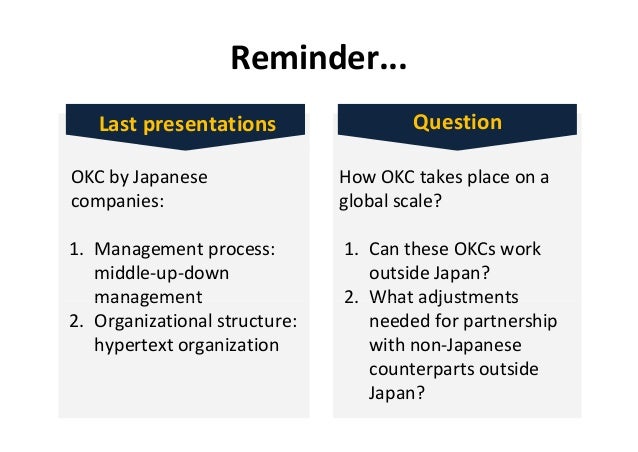 Reminder...

Last presentations

OKC by Japanese companies:

1. Management process: middle-up-down management
2. Organizational structure: hypertext organization

Question

How OKC takes place on a global scale?

1. Can these OKCs work outside Japan?
2. What adjustments needed for partnership with non-Japanese counterparts outside Japan?